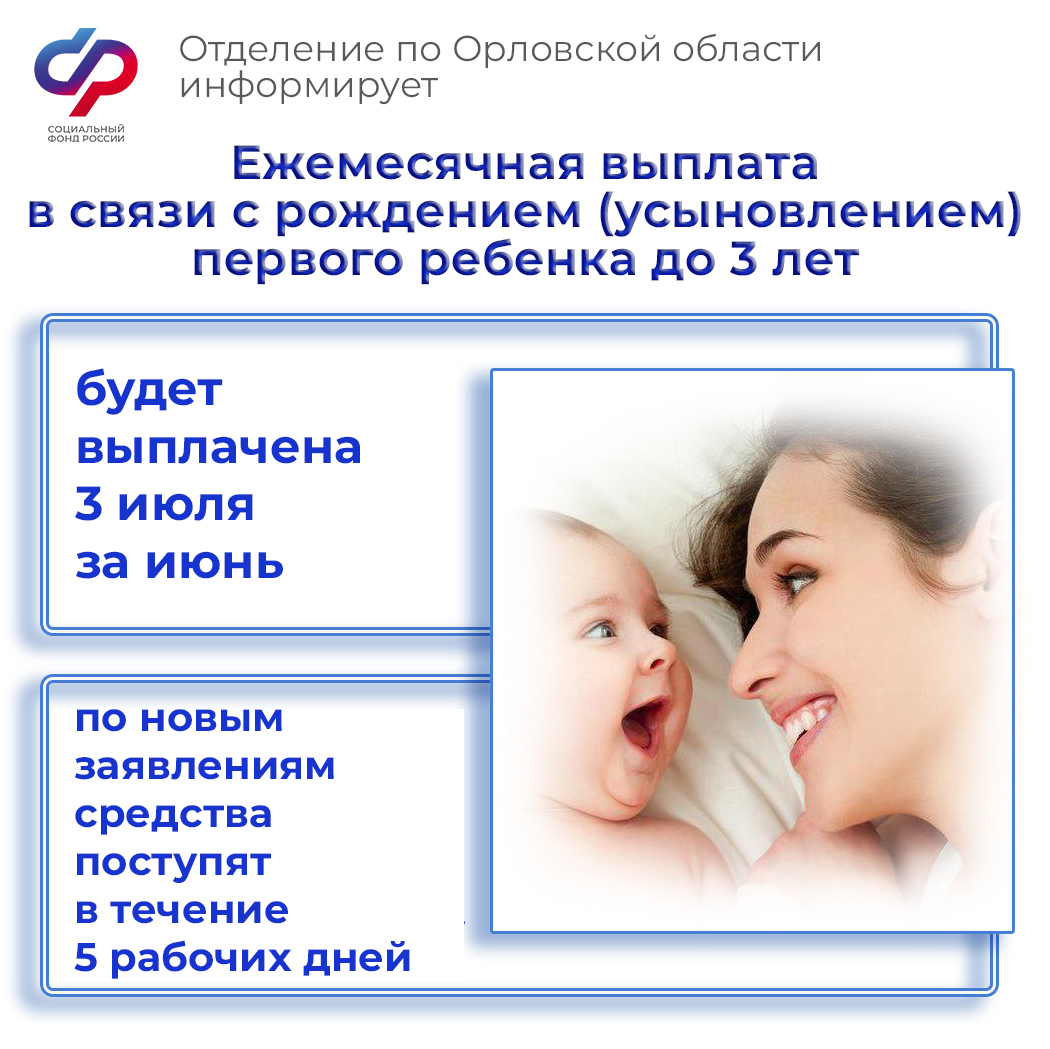 СОЦИАЛЬНЫЙ ФОНД РОССИИ

Отделение по Орловской области информирует

Ежемесячная выплата в связи с рождением (усыновлением) первого ребенка до 3 лет

будет выплачена 3 июля за июнь

по новым заявлениям средства поступят в течение 5 рабочих дней